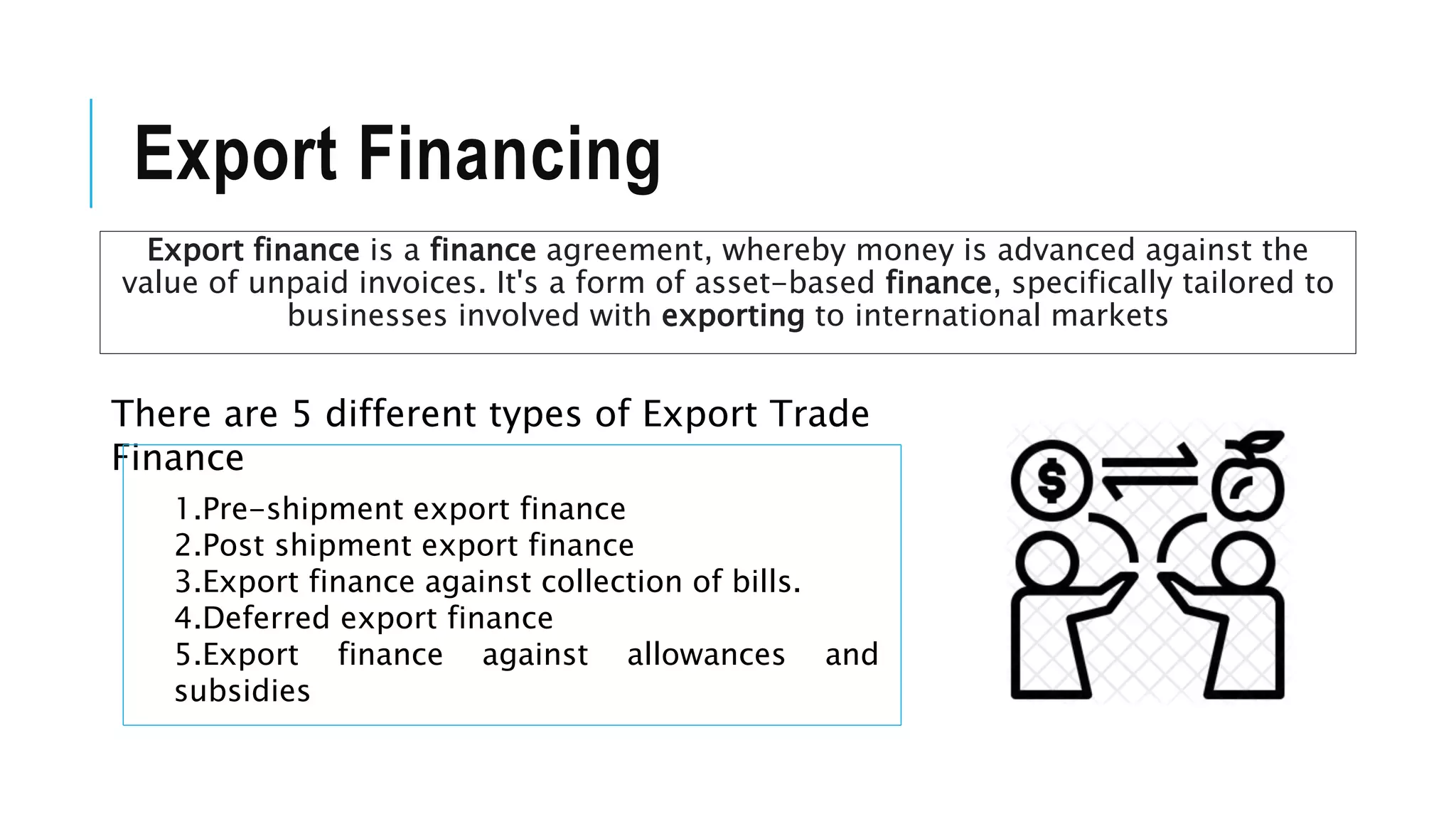 Export Financing

Export finance is a finance agreement, whereby money is advanced against the value of unpaid invoices. It's a form of asset-based finance, specifically tailored to businesses involved with exporting to international markets

There are 5 different types of Export Trade Finance

1.Pre-shipment export finance
2.Post shipment export finance
3.Export finance against collection of bills.
4.Deferred export finance
5.Export finance against allowances and subsidies

$